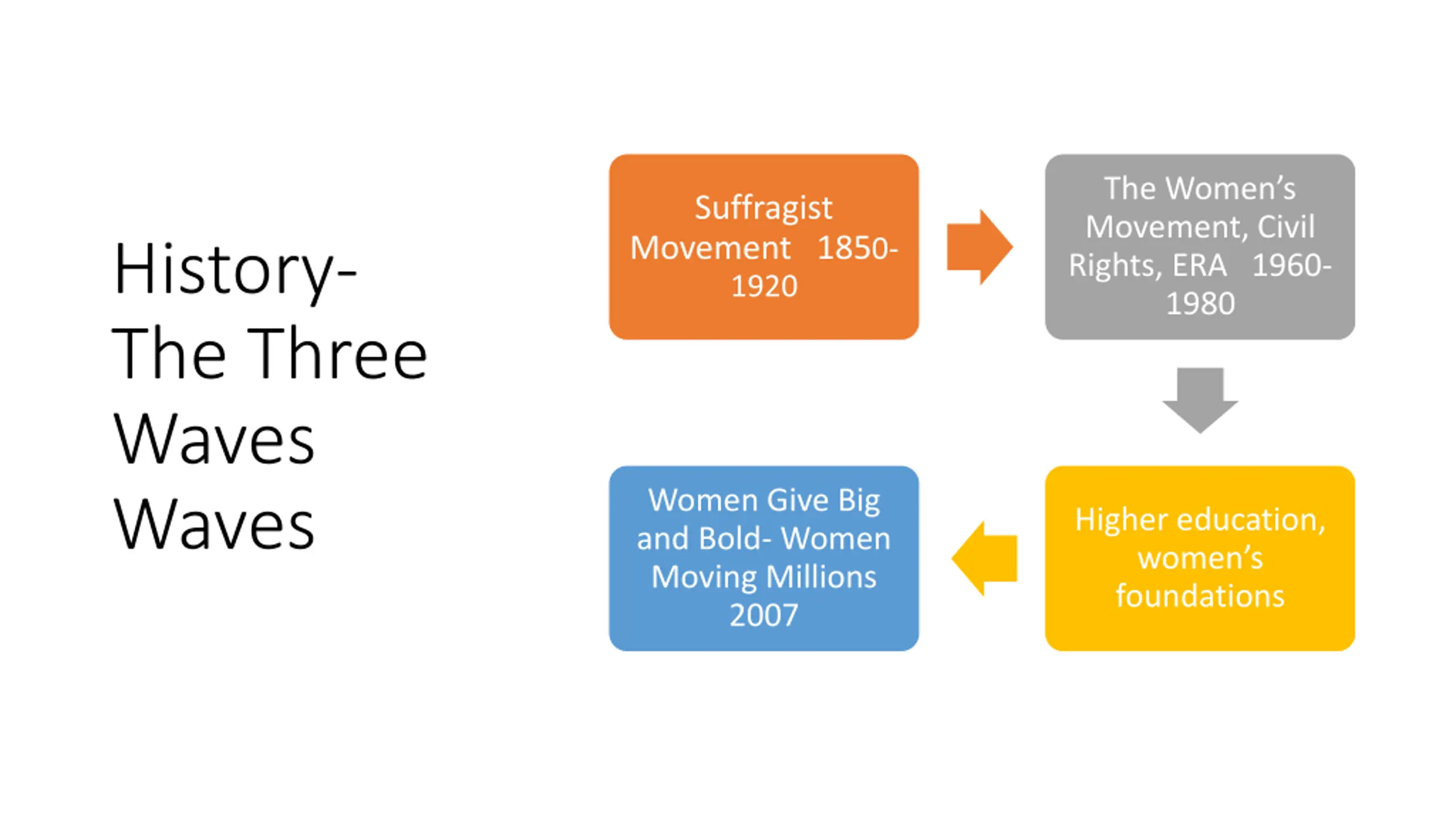 History- The Three Waves Waves

Suffragist Movement 1850-1920

The Women's Movement, Civil Rights, ERA 1960-1980

Higher education, women's foundations

Women Give Big and Bold- Women Moving Millions 2007